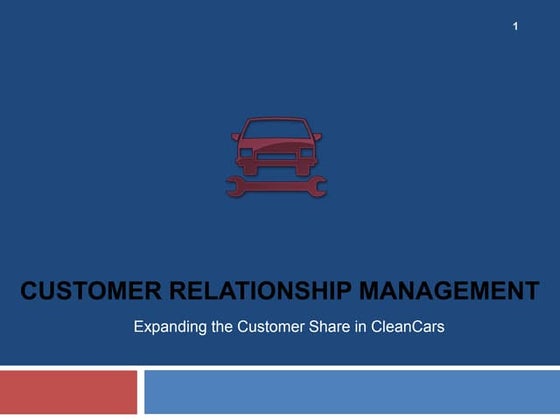 1

CUSTOMER RELATIONSHIP MANAGEMENT

Expanding the Customer Share in CleanCars